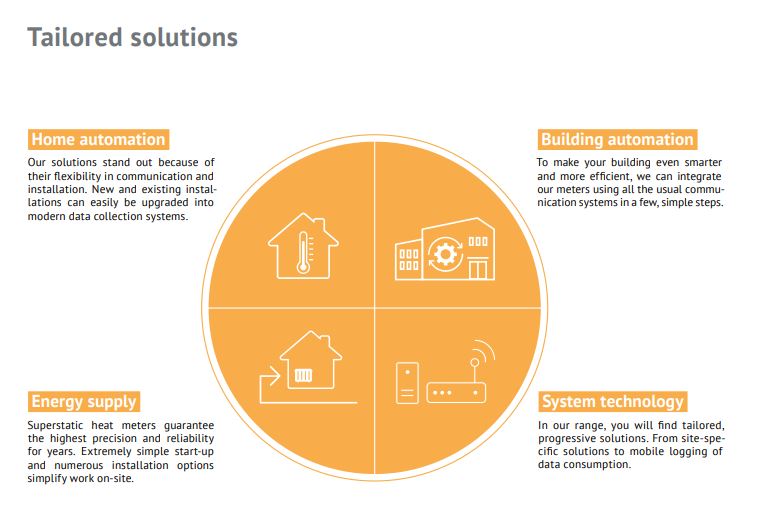 Tailored solutions

Home automation

Our solutions stand out because of their flexibility in communication and installation. New and existing installations can easily be upgraded into modern data collection systems.

Building automation

To make your building even smarter and more efficient, we can integrate our meters using all the usual communication systems in a few, simple steps.

Energy supply

Superstatic heat meters guarantee the highest precision and reliability for years. Extremely simple start-up and numerous installation options simplify work on-site.

System technology

In our range, you will find tailored, progressive solutions. From site-specific solutions to mobile logging of data consumption.